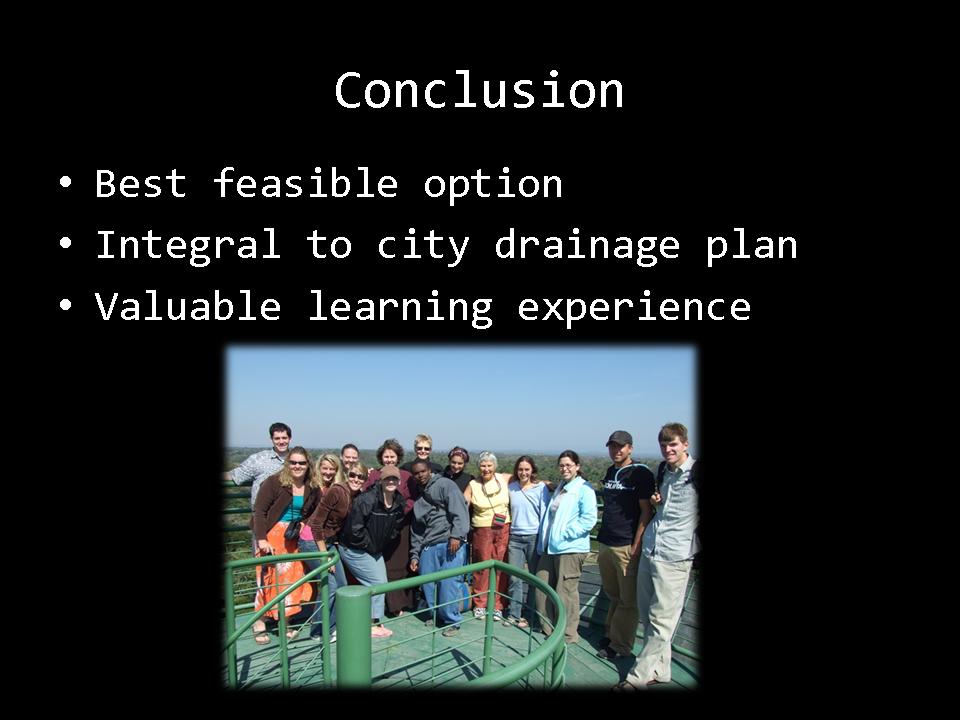 Conclusion

• Best feasible option
• Integral to city drainage plan
• Valuable learning experience